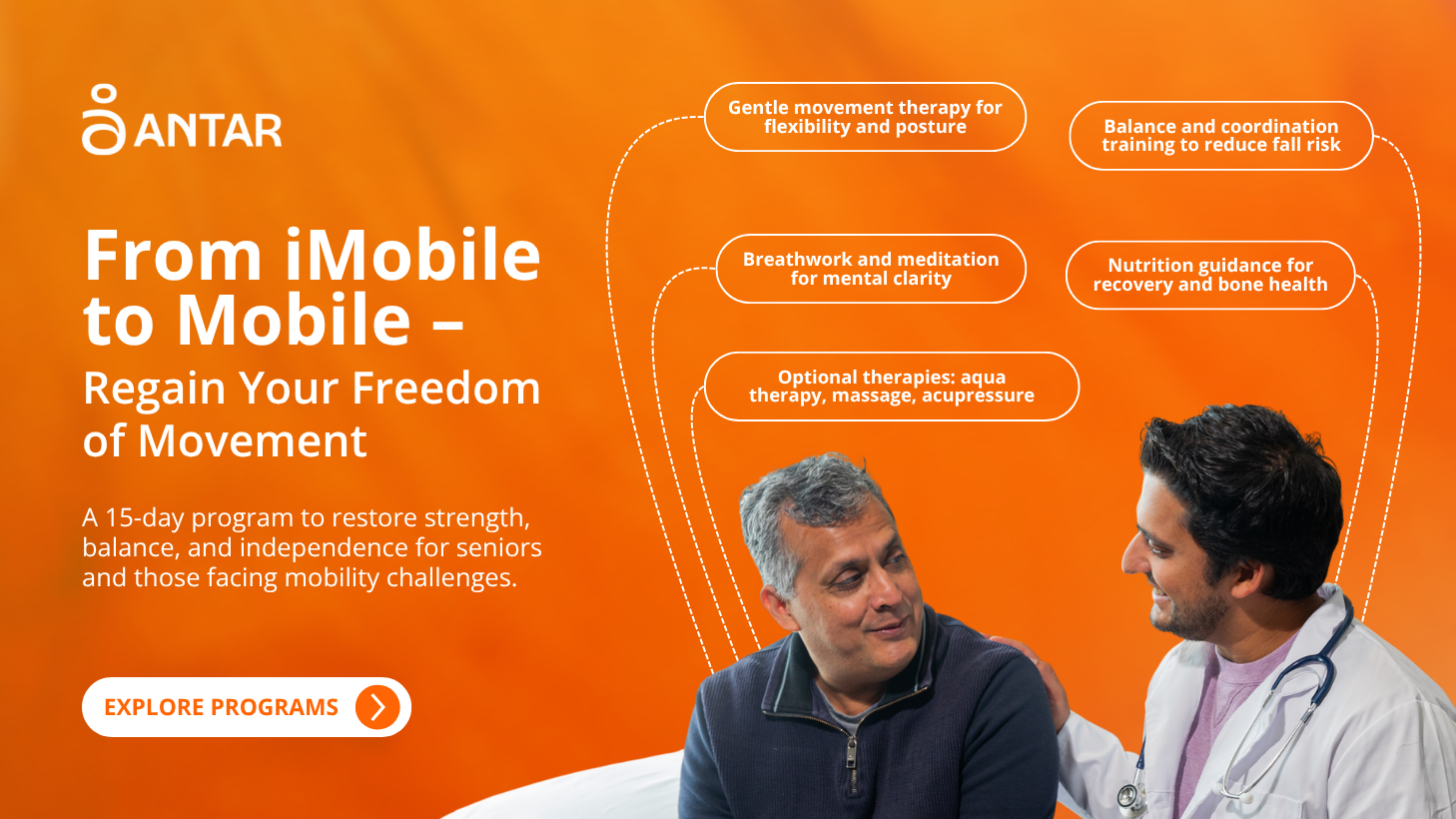 ANTAR

From iMobile to Mobile – Regain Your Freedom of Movement

A 15-day program to restore strength, balance, and independence for seniors and those facing mobility challenges.

EXPLORE PROGRAMS

Gentle movement therapy for flexibility and posture

Balance and coordination training to reduce fall risk

Breathwork and meditation for mental clarity

Nutrition guidance for recovery and bone health

Optional therapies: aqua therapy, massage, acupressure